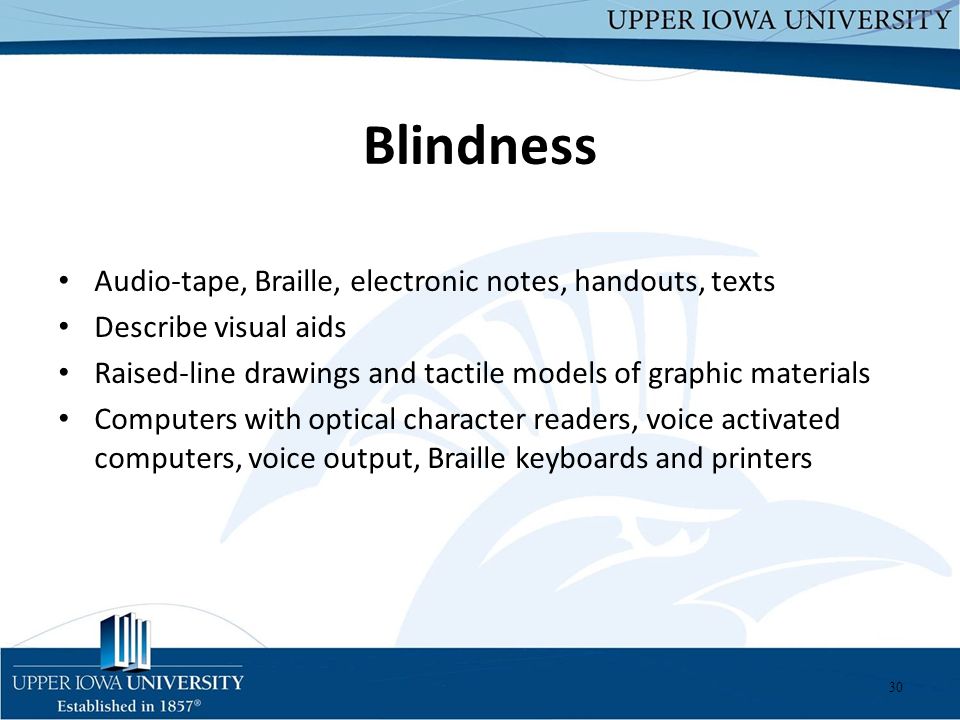 UPPER IOWA UNIVERSITY

Blindness

• Audio-tape, Braille, electronic notes, handouts, texts
• Describe visual aids
• Raised-line drawings and tactile models of graphic materials
• Computers with optical character readers, voice activated computers, voice output, Braille keyboards and printers

UPPER IOWA UNIVERSITY
Established in 1857®

30